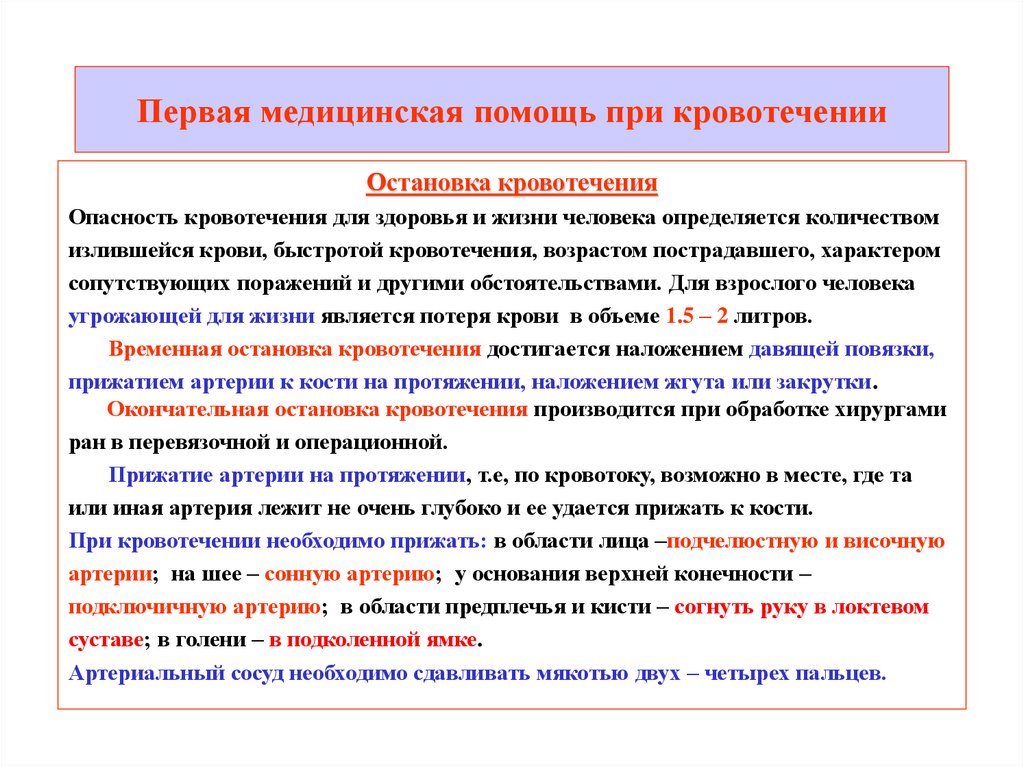 Первая медицинская помощь при кровотечении

Остановка кровотечения

Опасность кровотечения для здоровья и жизни человека определяется количеством излившейся крови, быстротой кровотечения, возрастом пострадавшего, характером сопутствующих поражений и другими обстоятельствами. Для взрослого человека угрожающей для жизни является потеря крови в объеме 1.5 – 2 литров.

Временная остановка кровотечения достигается наложением давящей повязки, прижатием артерии к кости на протяжении, наложением жгута или закрутки.

Окончательная остановка кровотечения производится при обработке хирургами ран в перевязочной и операционной.

Прижатие артерии на протяжении, т.е, по кровотоку, возможно в месте, где та или иная артерия лежит не очень глубоко и ее удается прижать к кости.

При кровотечении необходимо прижать: в области лица –подчелюстную и височную артерии; на шее – сонную артерию; у основания верхней конечности – подключичную артерию; в области предплечья и кисти – согнуть руку в локтевом суставе; в голени – в подколенной ямке.

Артериальный сосуд необходимо сдавливать мякотью двух – четырех пальцев.